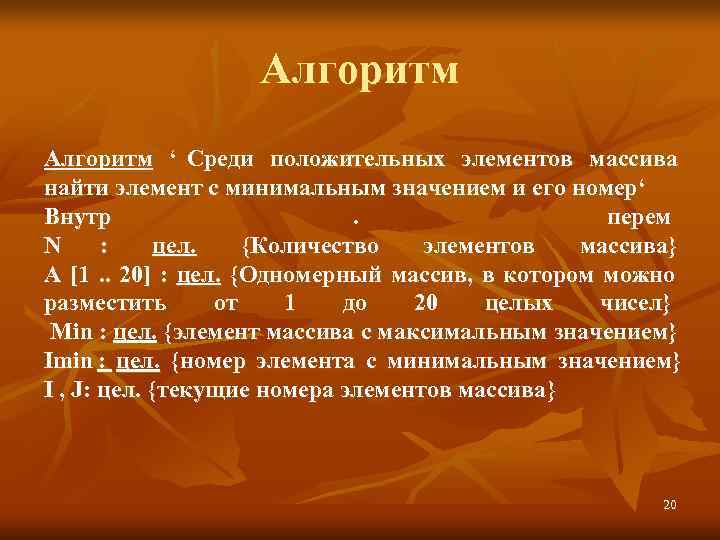 Алгоритм

Алгоритм ‘ Среди положительных элементов массива найти элемент с минимальным значением и его номер‘
Внутр . перем
N : цел. {Количество элементов массива}
A [1 .. 20] : цел. {Одномерный массив, в котором можно разместить от 1 до 20 целых чисел}
Min : цел. {элемент массива с максимальным значением}
Imin : цел. {номер элемента с минимальным значением}
I , J: цел. {текущие номера элементов массива}

20